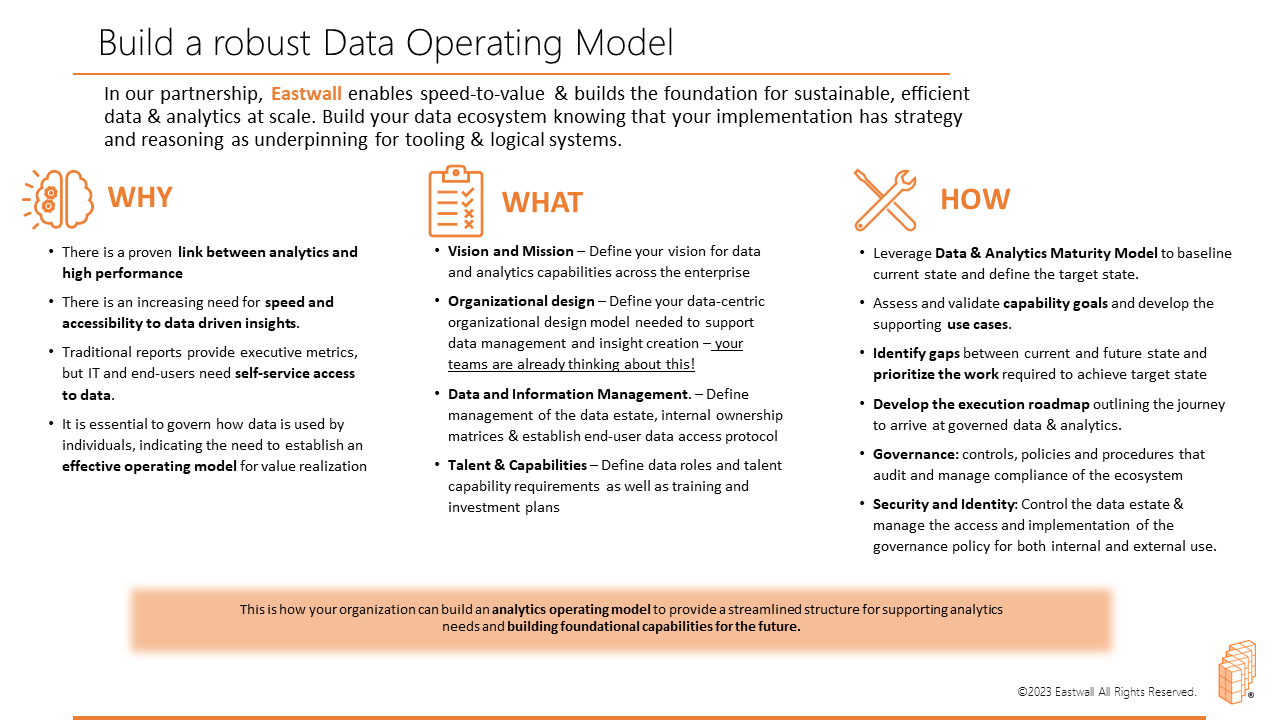 Build a robust Data Operating Model

In our partnership, Eastwall enables speed-to-value & builds the foundation for sustainable, efficient data & analytics at scale. Build your data ecosystem knowing that your implementation has strategy and reasoning as underpinning for tooling & logical systems.

WHY

• There is a proven link between analytics and high performance
• There is an increasing need for speed and accessibility to data driven insights.
• Traditional reports provide executive metrics, but IT and end-users need self-service access to data.
• It is essential to govern how data is used by individuals, indicating the need to establish an effective operating model for value realization

WHAT

• Vision and Mission – Define your vision for data and analytics capabilities across the enterprise
• Organizational design – Define your data-centric organizational design model needed to support data management and insight creation – your teams are already thinking about this!
• Data and Information Management. – Define management of the data estate, internal ownership matrices & establish end-user data access protocol
• Talent & Capabilities – Define data roles and talent capability requirements as well as training and investment plans

HOW

• Leverage Data & Analytics Maturity Model to baseline current state and define the target state.
• Assess and validate capability goals and develop the supporting use cases.
• Identify gaps between current and future state and prioritize the work required to achieve target state
• Develop the execution roadmap outlining the journey to arrive at governed data & analytics.
• Governance: controls, policies and procedures that audit and manage compliance of the ecosystem
• Security and Identity: Control the data estate & manage the access and implementation of the governance policy for both internal and external use.

This is how your organization can build an analytics operating model to provide a streamlined structure for supporting analytics needs and building foundational capabilities for the future.

©2023 Eastwall All Rights Reserved.